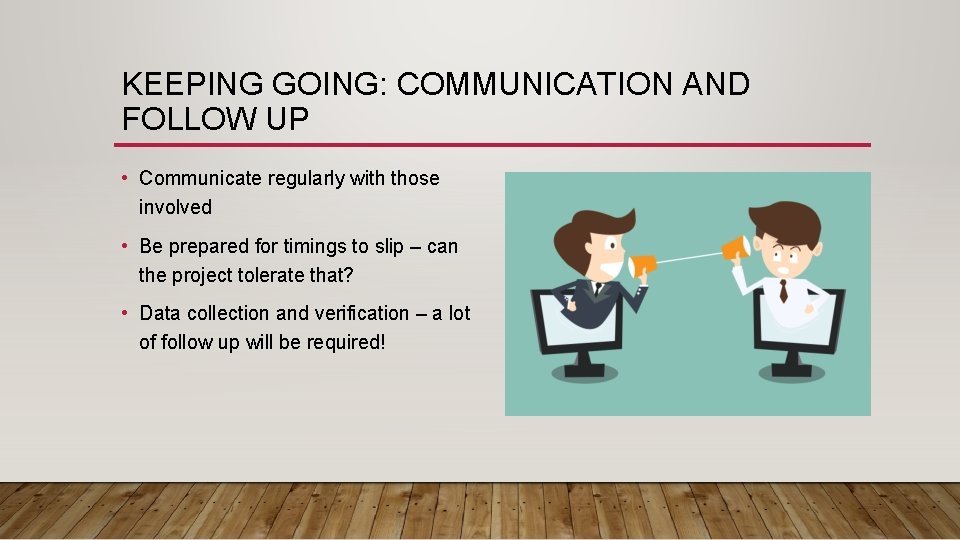 KEEPING GOING: COMMUNICATION AND FOLLOW UP

• Communicate regularly with those involved

• Be prepared for timings to slip – can the project tolerate that?

• Data collection and verification – a lot of follow up will be required!